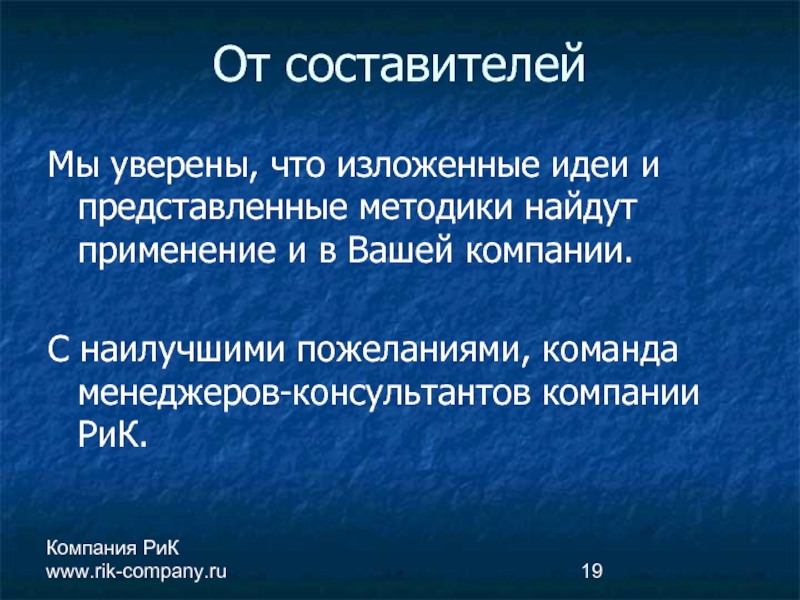 От составителей

Мы уверены, что изложенные идеи и представленные методики найдут применение и в Вашей компании.

С наилучшими пожеланиями, команда менеджеров-консультантов компании РиК.

Компания РиК
www.rik-company.ru

19